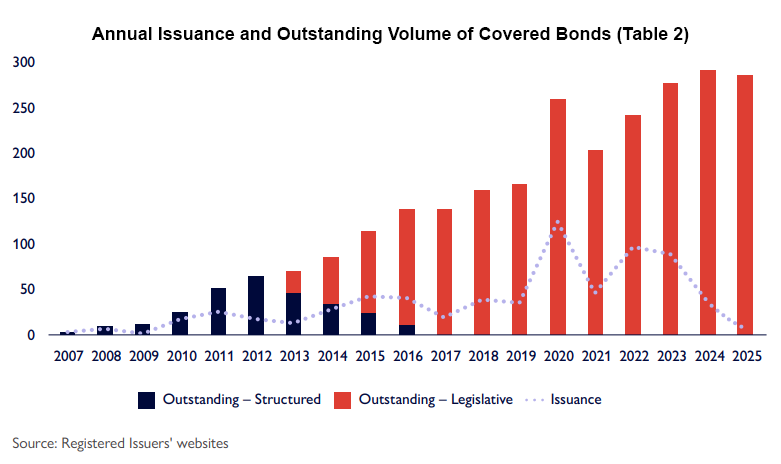 Annual Issuance and Outstanding Volume of Covered Bonds (Table 2)

300
250
200
150
100
50
0

2007 2008 2009 2010 2011 2012 2013 2014 2015 2016 2017 2018 2019 2020 2021 2022 2023 2024 2025

Outstanding – Structured
Outstanding – Legislative
Issuance

Source: Registered Issuers' websites